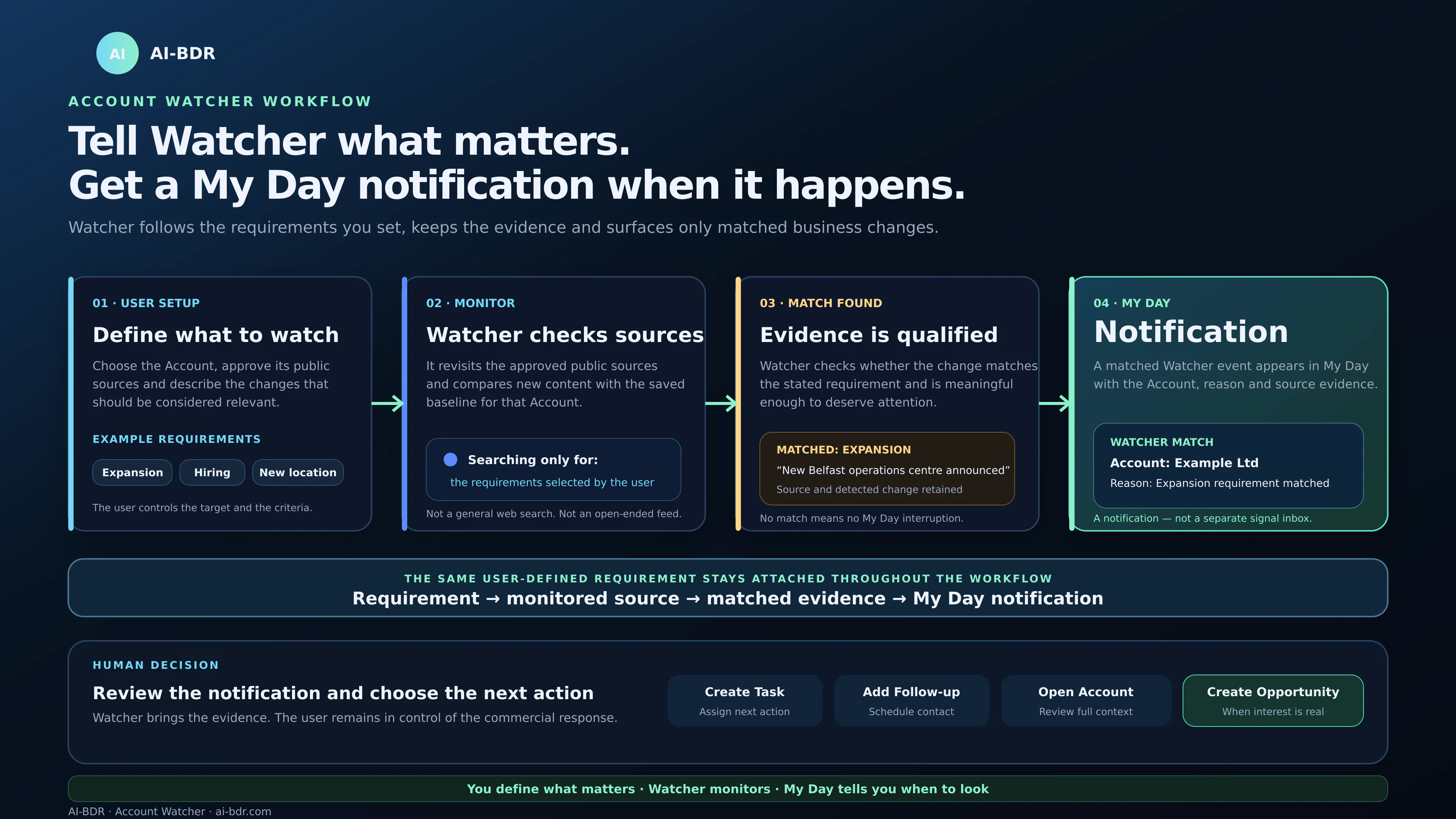 AI AI-BDR

ACCOUNT WATCHER WORKFLOW

Tell Watcher what matters.
Get a My Day notification when it happens.

Watcher follows the requirements you set, keeps the evidence and surfaces only matched business changes.

01 · USER SETUP

Define what to watch

Choose the Account, approve its public sources and describe the changes that should be considered relevant.

EXAMPLE REQUIREMENTS

Expansion Hiring New location

The user controls the target and the criteria.

02 · MONITOR

Watcher checks sources

It revisits the approved public sources and compares new content with the saved baseline for that Account.

Searching only for:
the requirements selected by the user

Not a general web search. Not an open-ended feed.

03 · MATCH FOUND

Evidence is qualified

Watcher checks whether the change matches the stated requirement and is meaningful enough to deserve attention.

MATCHED: EXPANSION
“New Belfast operations centre announced”
Source and detected change retained

No match means no My Day interruption.

04 · MY DAY

Notification

A matched Watcher event appears in My Day with the Account, reason and source evidence.

WATCHER MATCH
Account: Example Ltd
Reason: Expansion requirement matched

A notification — not a separate signal inbox.

THE SAME USER-DEFINED REQUIREMENT STAYS ATTACHED THROUGHOUT THE WORKFLOW
Requirement → monitored source → matched evidence → My Day notification

HUMAN DECISION

Review the notification and choose the next action

Watcher brings the evidence. The user remains in control of the commercial response.

Create Task
Assign next action

Add Follow-up
Schedule contact

Open Account
Review full context

Create Opportunity
When interest is real

You define what matters · Watcher monitors · My Day tells you when to look

AI-BDR · Account Watcher · ai-bdr.com